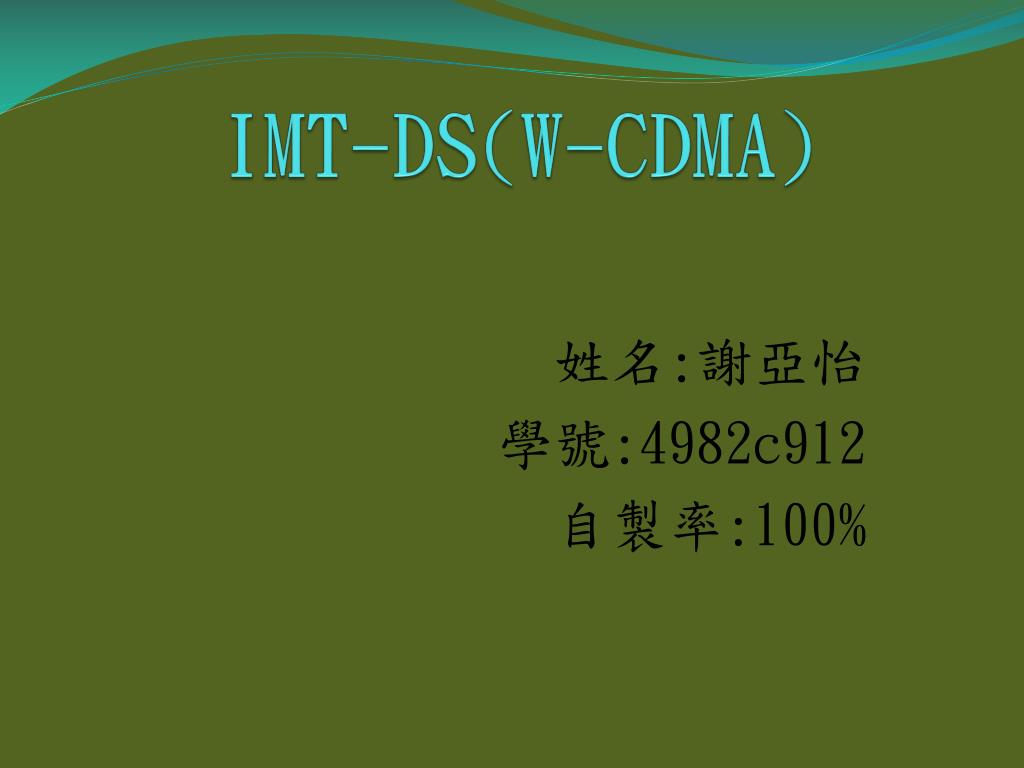 IMT-DS(W-CDMA)

姓名:謝亞怡
學號:4982c912
自製率:100%